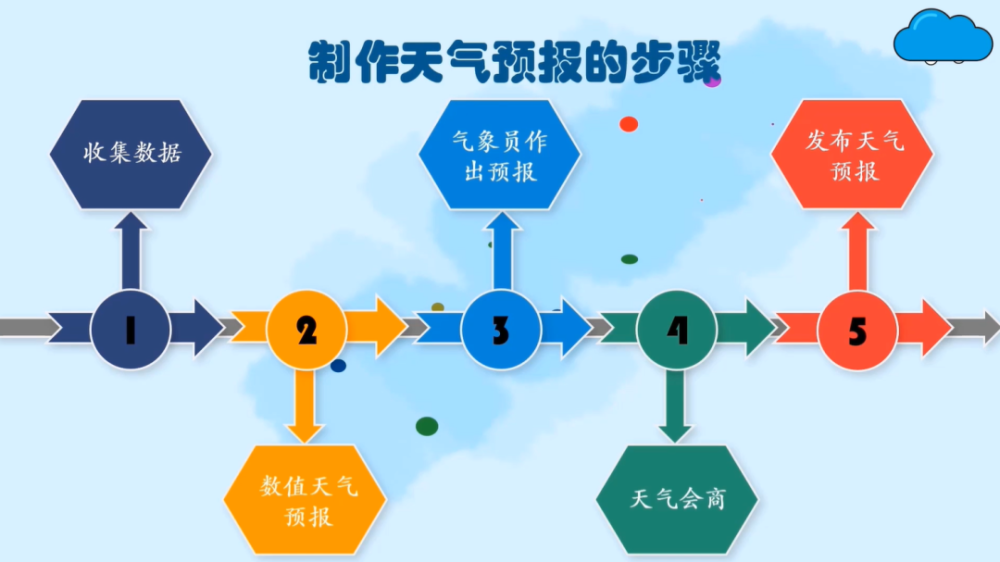 制作天气预报的步骤

收集数据

1

2

数值天气预报

气象员作出预报

3

4

天气会商

发布天气预报

5